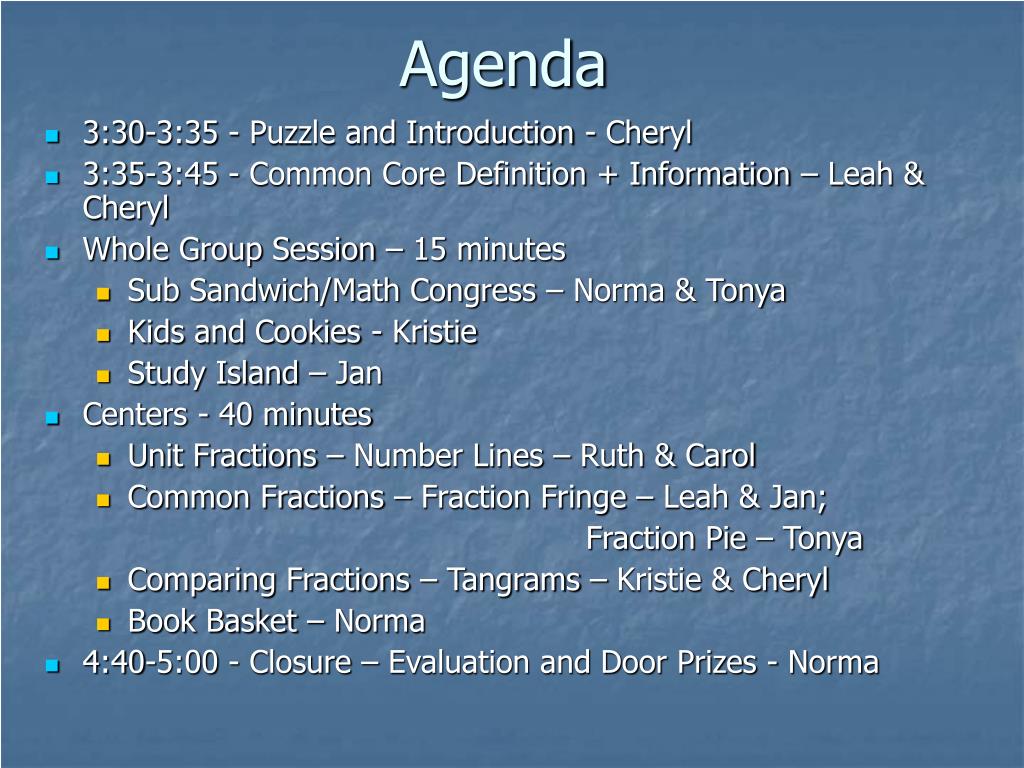 Agenda

- 3:30-3:35 - Puzzle and Introduction - Cheryl
- 3:35-3:45 - Common Core Definition + Information – Leah & Cheryl
- Whole Group Session – 15 minutes
  - Sub Sandwich/Math Congress – Norma & Tonya
  - Kids and Cookies - Kristie
  - Study Island – Jan
- Centers - 40 minutes
  - Unit Fractions – Number Lines – Ruth & Carol
  - Common Fractions – Fraction Fringe – Leah & Jan; Fraction Pie – Tonya
  - Comparing Fractions – Tangrams – Kristie & Cheryl
  - Book Basket – Norma
- 4:40-5:00 - Closure – Evaluation and Door Prizes - Norma